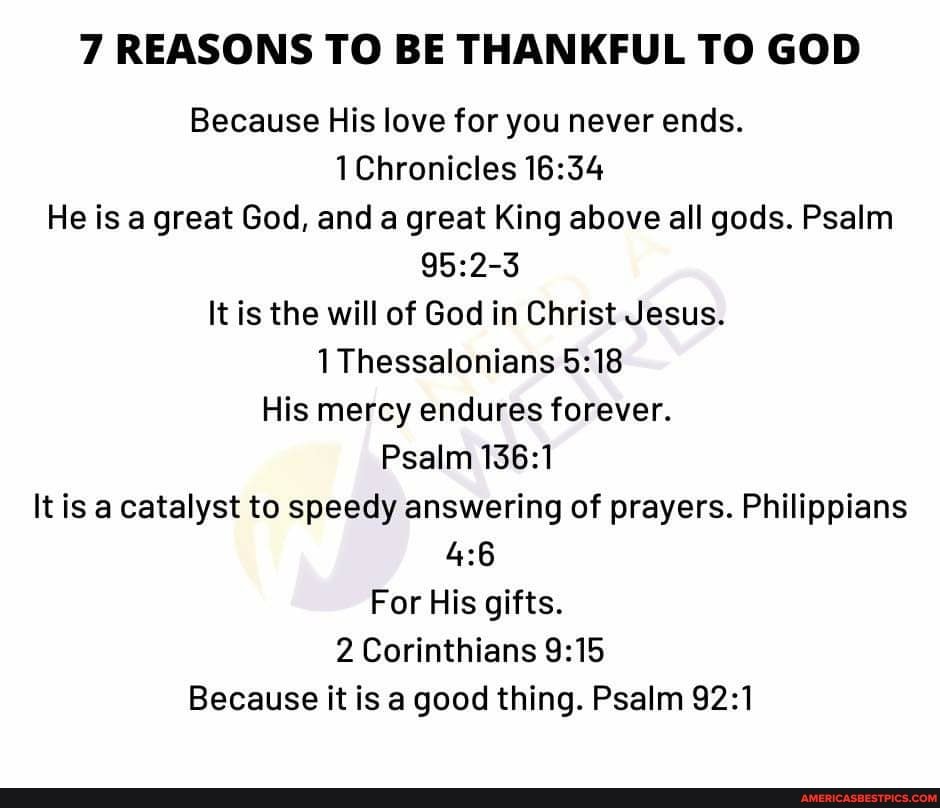 7 REASONS TO BE THANKFUL TO GOD

Because His love for you never ends. 1 Chronicles 16:34

He is a great God, and a great King above all gods. Psalm 95:2-3

It is the will of God in Christ Jesus. 1 Thessalonians 5:18

His mercy endures forever. Psalm 136:1

It is a catalyst to speedy answering of prayers. Philippians 4:6

For His gifts. 2 Corinthians 9:15

Because it is a good thing. Psalm 92:1

NEED A WORD

AMERICASBESTPICS.COM